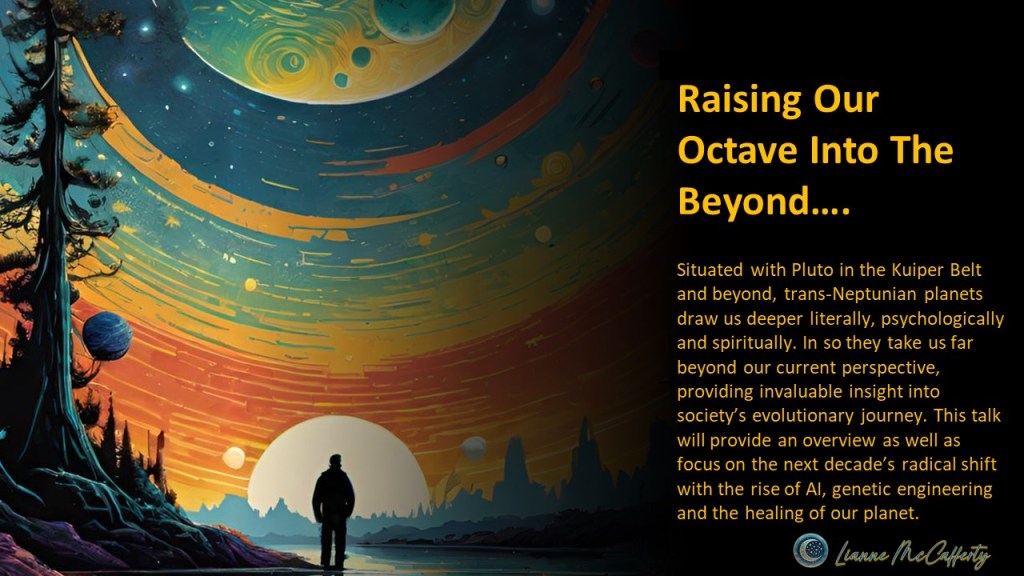 Raising Our Octave Into The Beyond….

Situated with Pluto in the Kuiper Belt and beyond, trans-Neptunian planets draw us deeper literally, psychologically and spiritually. In so they take us far beyond our current perspective, providing invaluable insight into society's evolutionary journey. This talk will provide an overview as well as focus on the next decade's radical shift with the rise of AI, genetic engineering and the healing of our planet.

Lianne McCafferty